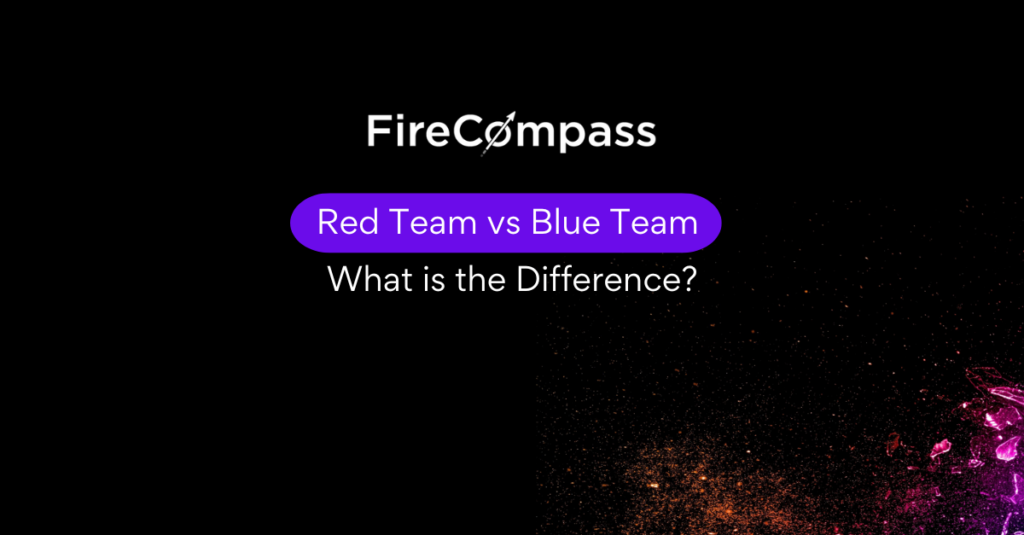 FireCompass

Red Team vs Blue Team

What is the Difference?